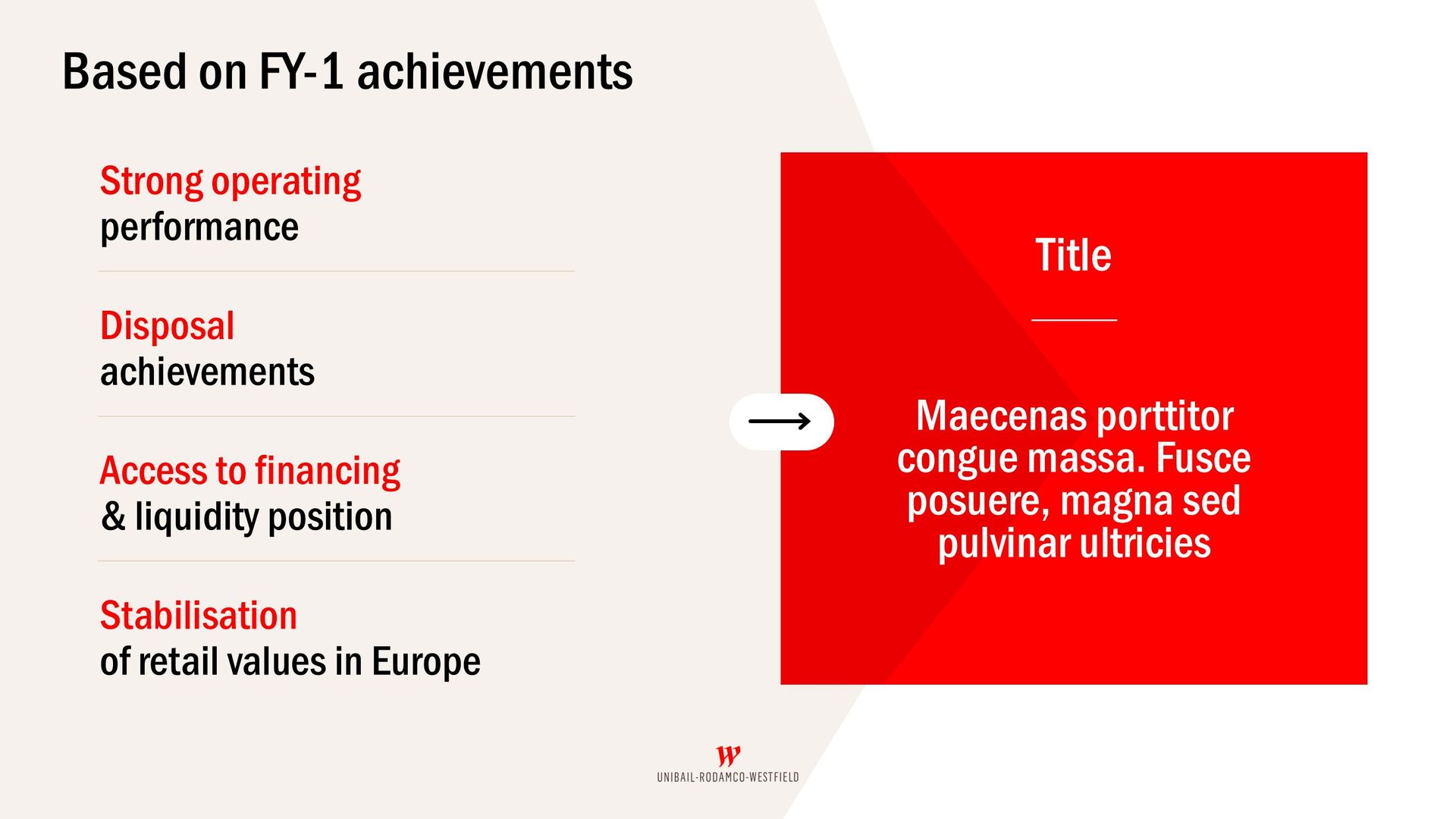 Based on FY-1 achievements

Strong operating performance

Disposal achievements

Access to financing & liquidity position

Stabilisation of retail values in Europe

Title

Maecenas porttitor congue massa. Fusce posuere, magna sed pulvinar ultricies

UNIBAIL-RODAMCO-WESTFIELD